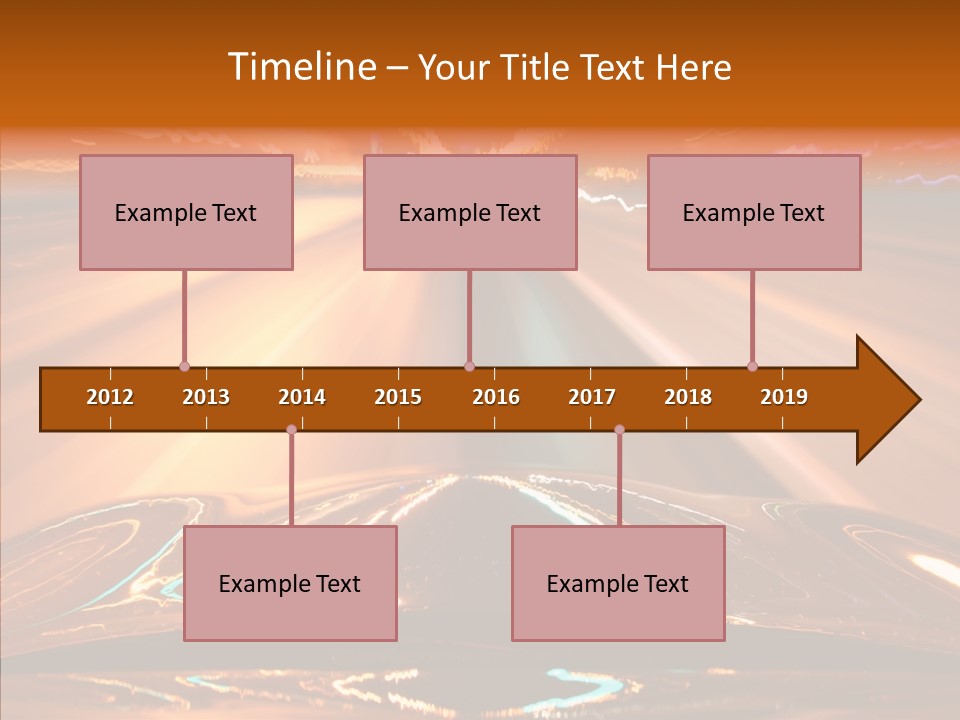 Timeline – Your Title Text Here

Example Text

Example Text

Example Text

2012 2013 2014 2015 2016 2017 2018 2019

Example Text

Example Text